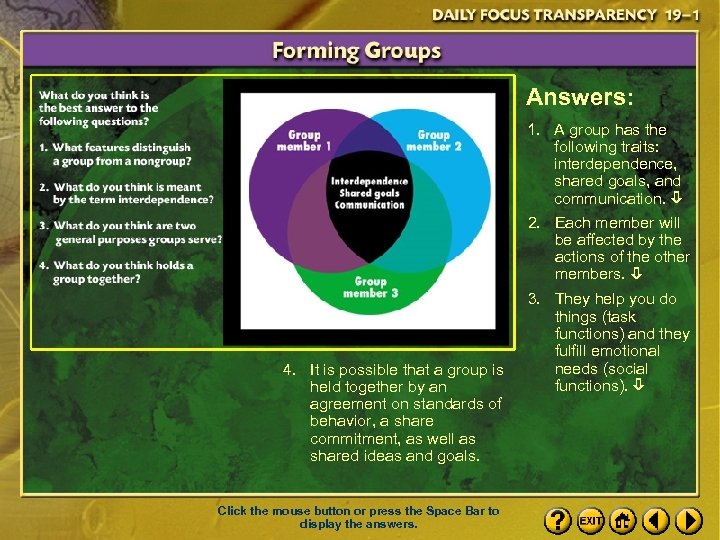 DAILY FOCUS TRANSPARENCY 19–1

Forming Groups

What do you think is the best answer to the following questions?

1. What features distinguish a group from a nongroup?

2. What do you think is meant by the term interdependence?

3. What do you think are two general purposes groups serve?

4. What do you think holds a group together?

Group member 1

Group member 2

Interdependence
Shared goals
Communication

Group member 3

Answers:

1. A group has the following traits: interdependence, shared goals, and communication. ⇩

2. Each member will be affected by the actions of the other members. ⇩

3. They help you do things (task functions) and they fulfill emotional needs (social functions). ⇩

4. It is possible that a group is held together by an agreement on standards of behavior, a share commitment, as well as shared ideas and goals.

Click the mouse button or press the Space Bar to display the answers.

?

EXIT